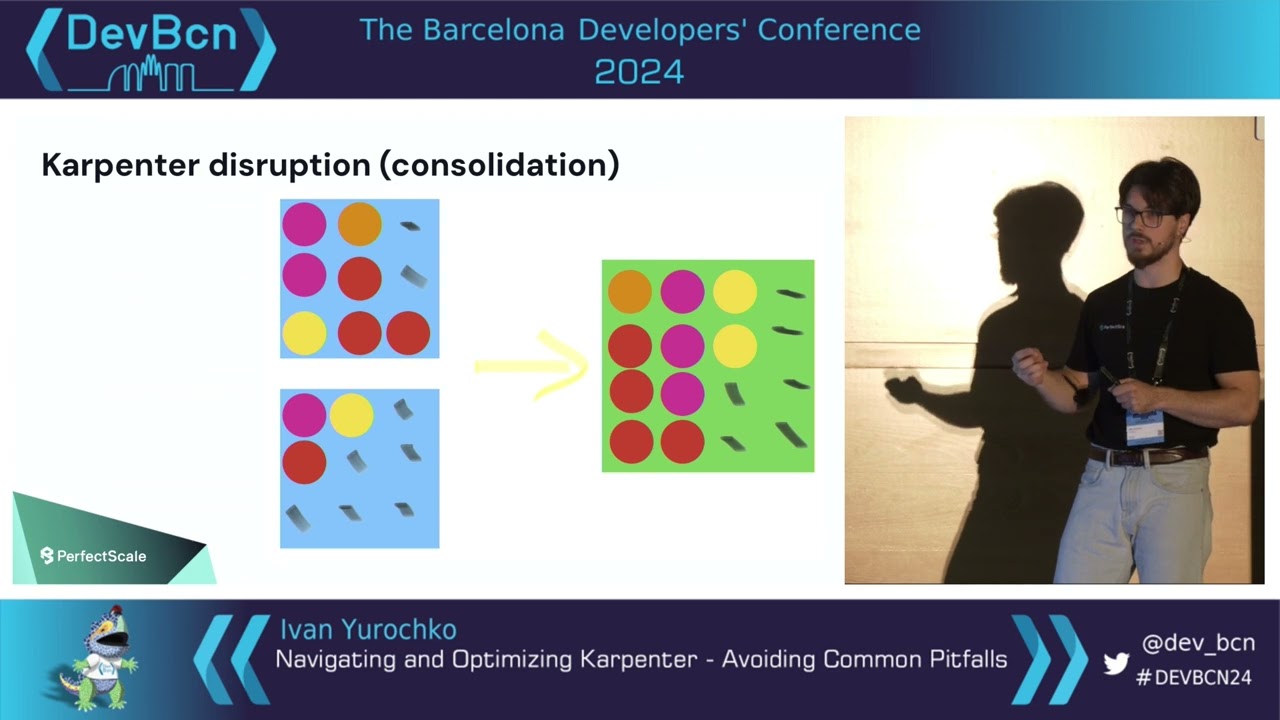 DevBcn

The Barcelona Developers' Conference 2024

Karpenter disruption (consolidation)

PerfectScale

Ivan Yurochko
Navigating and Optimizing Karpenter - Avoiding Common Pitfalls

@dev_bcn
#DEVBCN24